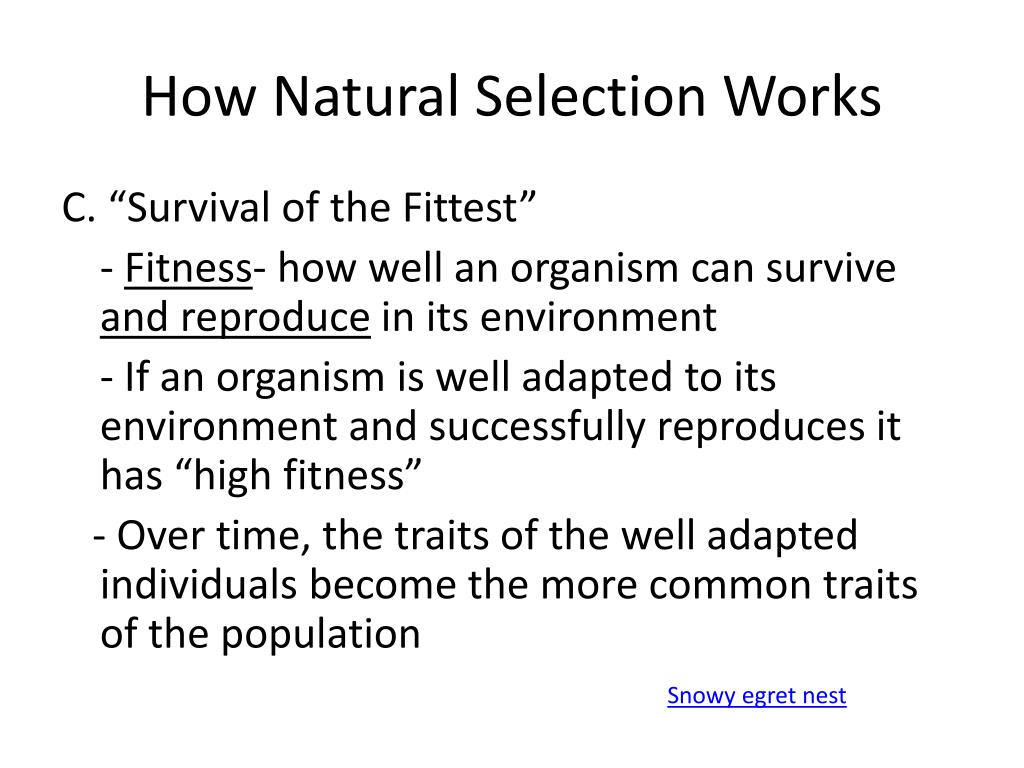 How Natural Selection Works

C. “Survival of the Fittest”

- Fitness- how well an organism can survive and reproduce in its environment

- If an organism is well adapted to its environment and successfully reproduces it has “high fitness”

- Over time, the traits of the well adapted individuals become the more common traits of the population

Snowy egret nest